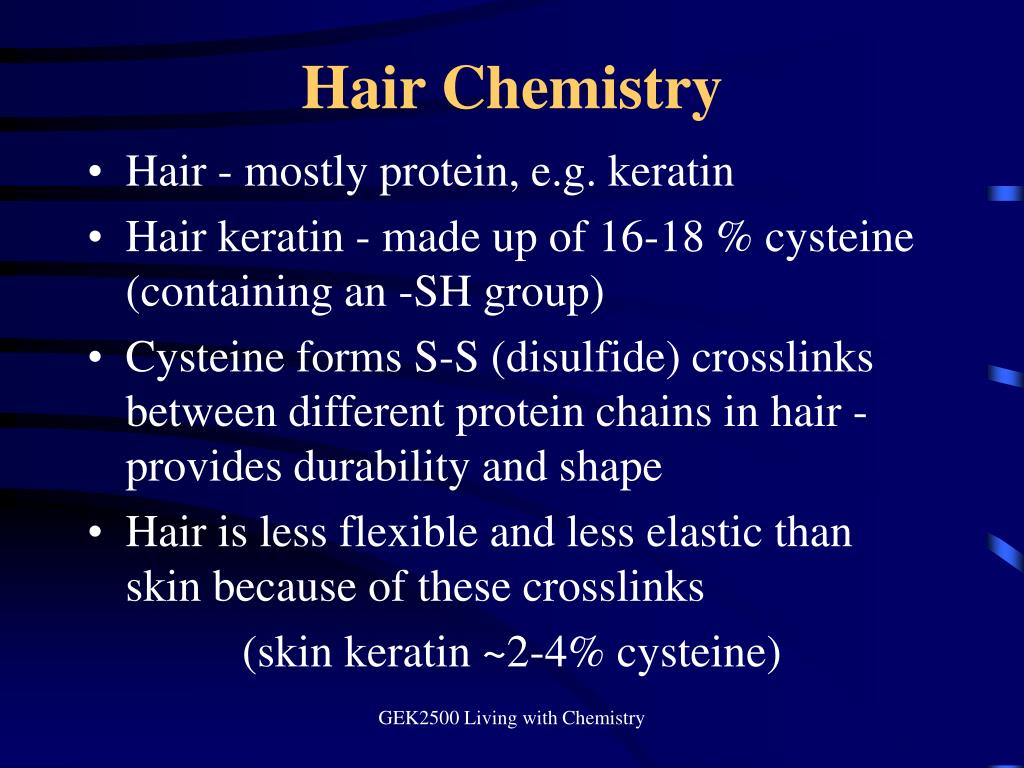 Hair Chemistry

• Hair - mostly protein, e.g. keratin
• Hair keratin - made up of 16-18 % cysteine (containing an -SH group)
• Cysteine forms S-S (disulfide) crosslinks between different protein chains in hair - provides durability and shape
• Hair is less flexible and less elastic than skin because of these crosslinks

(skin keratin ~2-4% cysteine)

GEK2500 Living with Chemistry